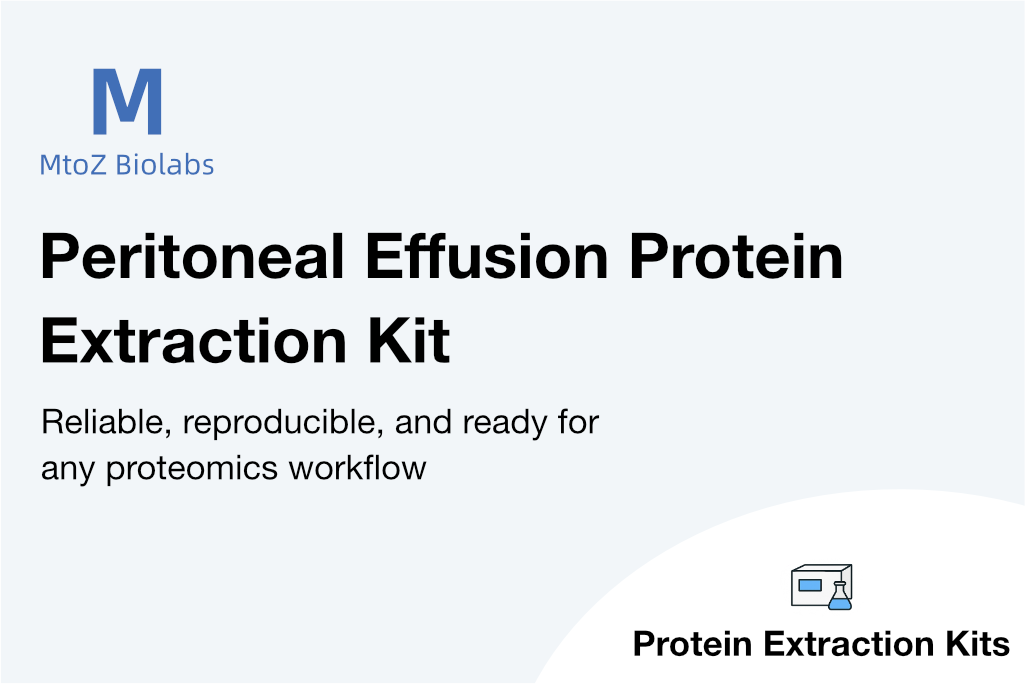 M
MtoZ Biolabs

Peritoneal Effusion Protein Extraction Kit

Reliable, reproducible, and ready for any proteomics workflow

Protein Extraction Kits